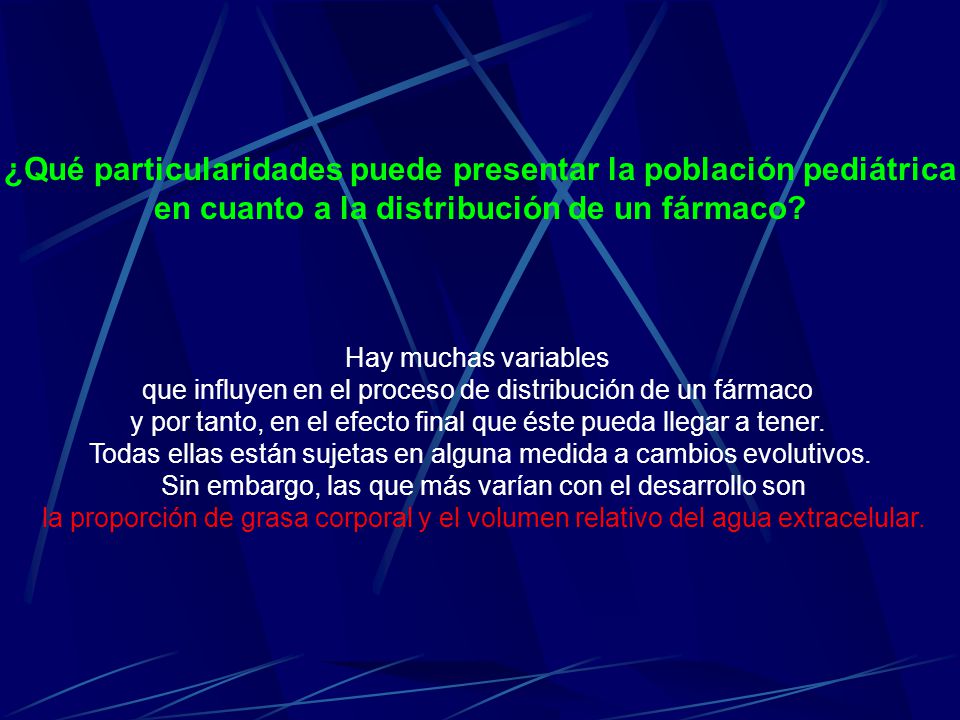 ¿Qué particularidades puede presentar la población pediátrica en cuanto a la distribución de un fármaco?

Hay muchas variables que influyen en el proceso de distribución de un fármaco y por tanto, en el efecto final que éste pueda llegar a tener. Todas ellas están sujetas en alguna medida a cambios evolutivos. Sin embargo, las que más varían con el desarrollo son la proporción de grasa corporal y el volumen relativo del agua extracelular.